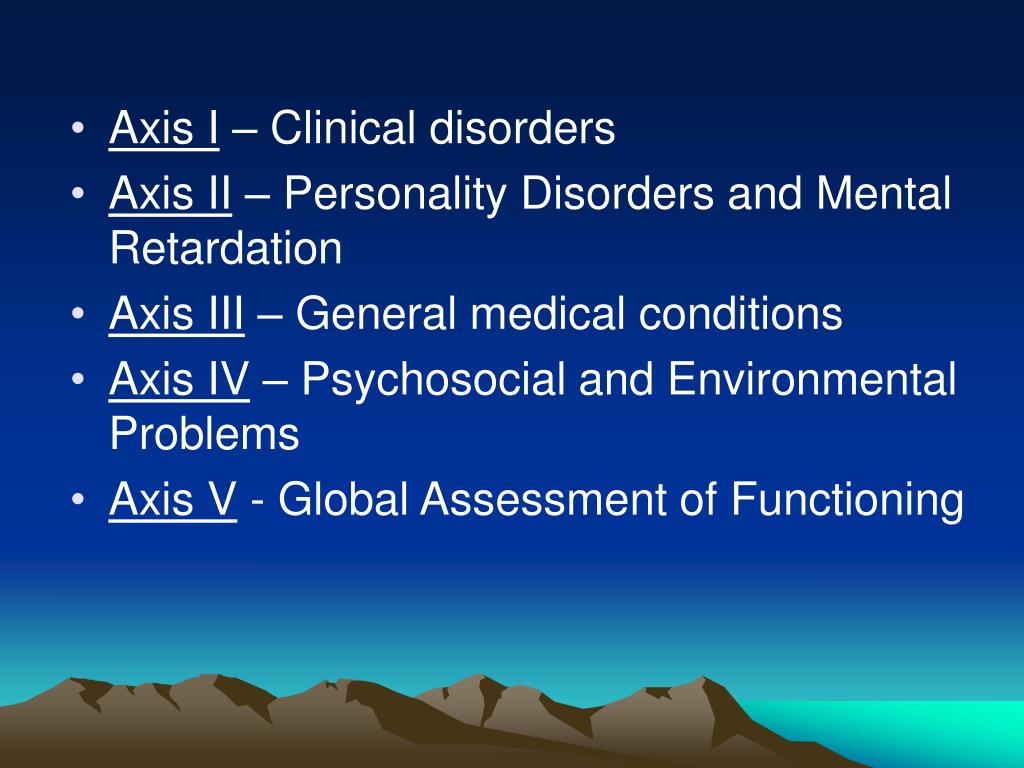 • Axis I – Clinical disorders
• Axis II – Personality Disorders and Mental Retardation
• Axis III – General medical conditions
• Axis IV – Psychosocial and Environmental Problems
• Axis V - Global Assessment of Functioning